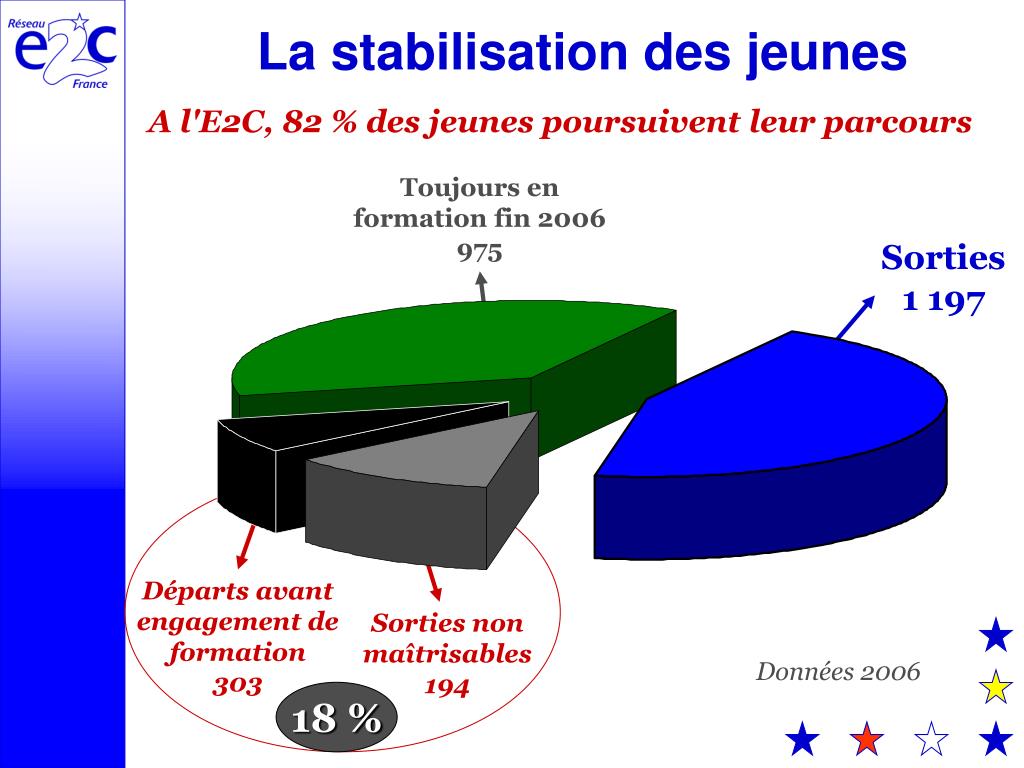 Réseau e2c France

La stabilisation des jeunes

A l'E2C, 82 % des jeunes poursuivent leur parcours

Toujours en formation fin 2006 975

Sorties 1 197

Départs avant engagement de formation 303

Sorties non maîtrisables 194

18 %

Données 2006